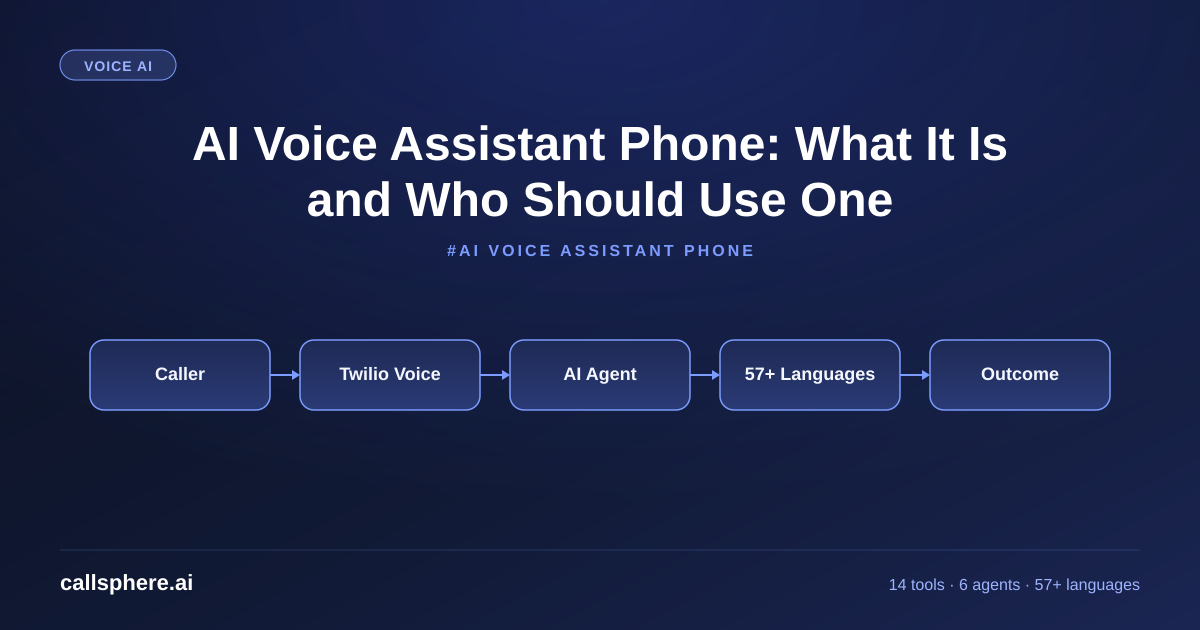 VOICE AI

AI Voice Assistant Phone: What It Is and Who Should Use One

#AI VOICE ASSISTANT PHONE

Caller

Twilio Voice

AI Agent

57+ Languages

Outcome

callsphere.ai

14 tools · 6 agents · 57+ languages